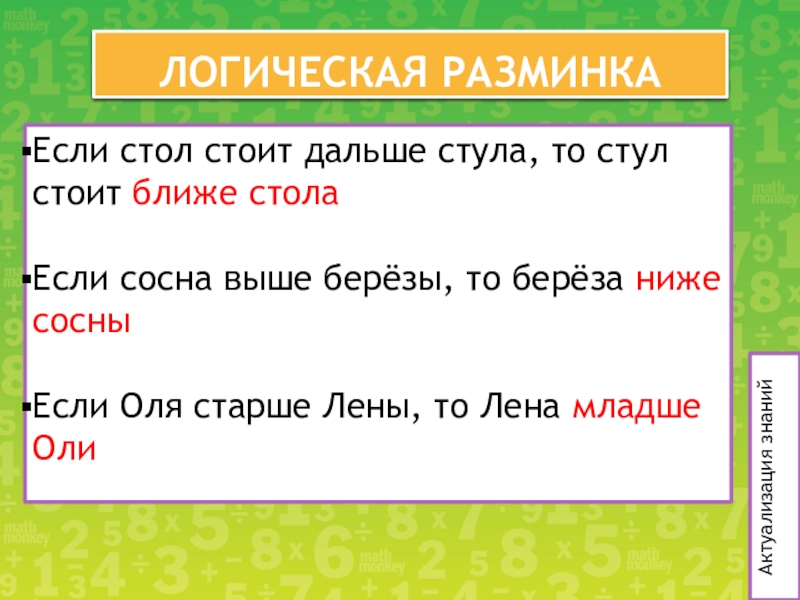 ЛОГИЧЕСКАЯ РАЗМИНКА

▪Если стол стоит дальше стула, то стул стоит ближе стола

▪Если сосна выше берёзы, то берёза ниже сосны

▪Если Оля старше Лены, то Лена младше Оли

Актуализация знаний